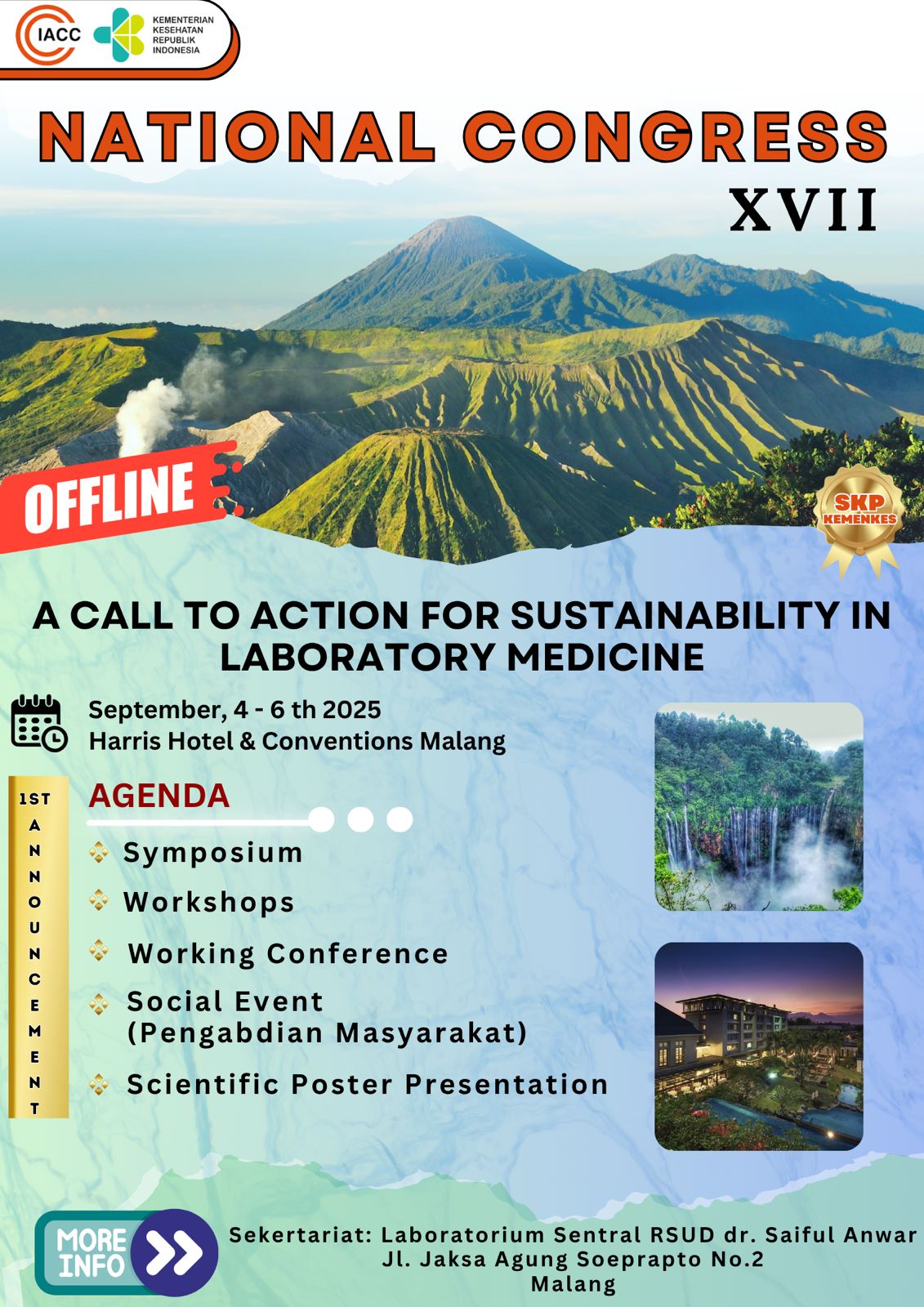 IACC
KEMENTERIAN KESEHATAN REPUBLIK INDONESIA

NATIONAL CONGRESS
XVII

OFFLINE

SKP KEMENKES

A CALL TO ACTION FOR SUSTAINABILITY IN LABORATORY MEDICINE

September, 4 - 6 th 2025
Harris Hotel & Conventions Malang

1ST ANNOUNCEMENT

AGENDA
Symposium
Workshops
Working Conference
Social Event (Pengabdian Masyarakat)
Scientific Poster Presentation

MORE INFO

Sekertariat: Laboratorium Sentral RSUD dr. Saiful Anwar
Jl. Jaksa Agung Soeprapto No.2
Malang